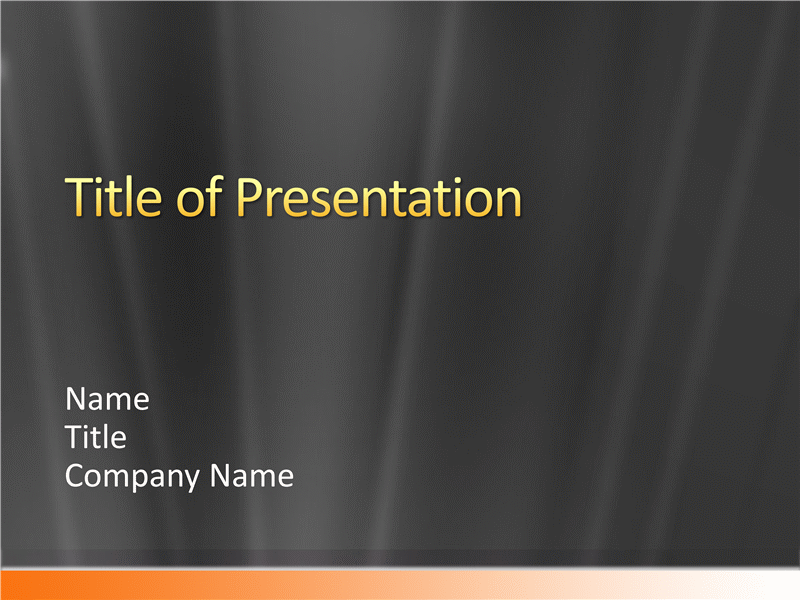 Title of Presentation

Name
Title
Company Name